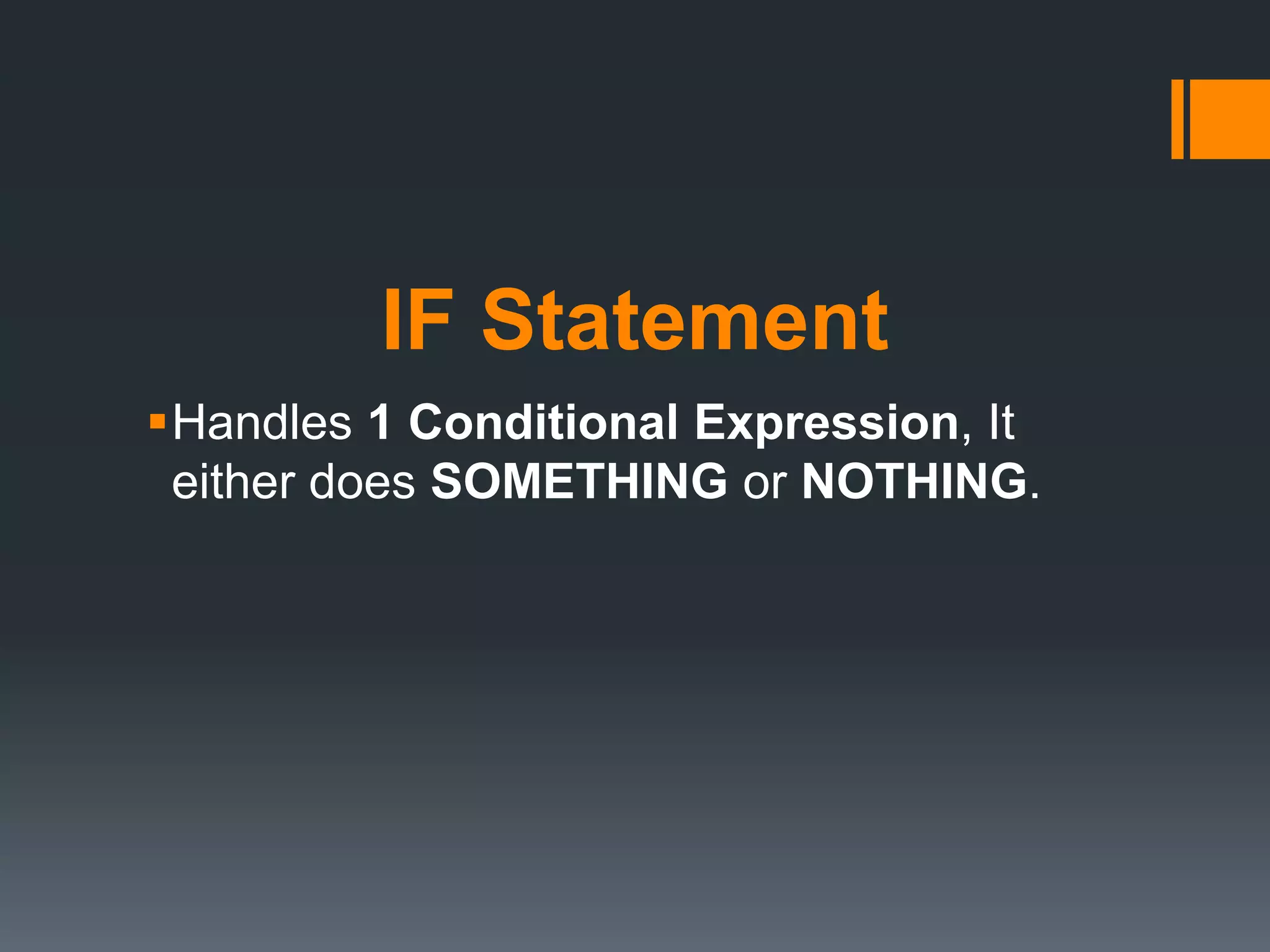 IF Statement

▪ Handles 1 Conditional Expression, It either does SOMETHING or NOTHING.